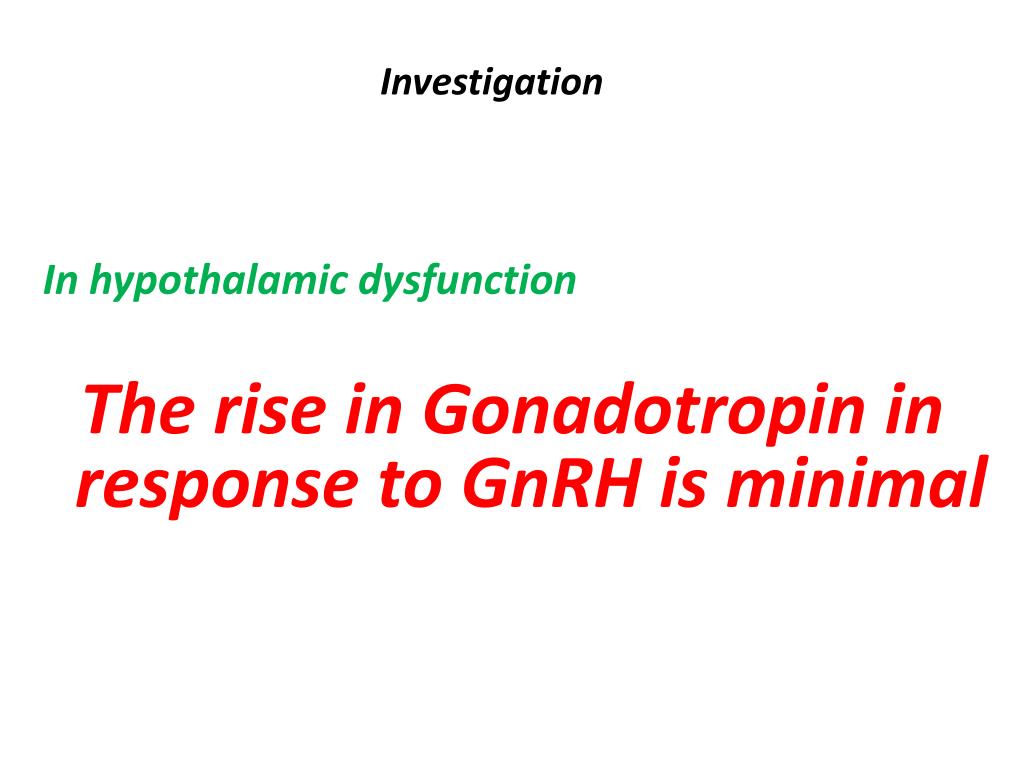 Investigation

In hypothalamic dysfunction

The rise in Gonadotropin in response to GnRH is minimal